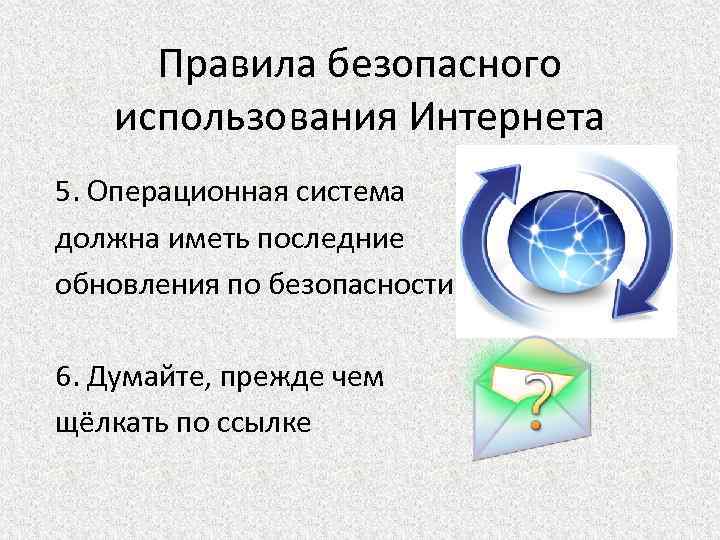 Правила безопасного использования Интернета

5. Операционная система должна иметь последние обновления по безопасности

6. Думайте, прежде чем щёлкать по ссылке